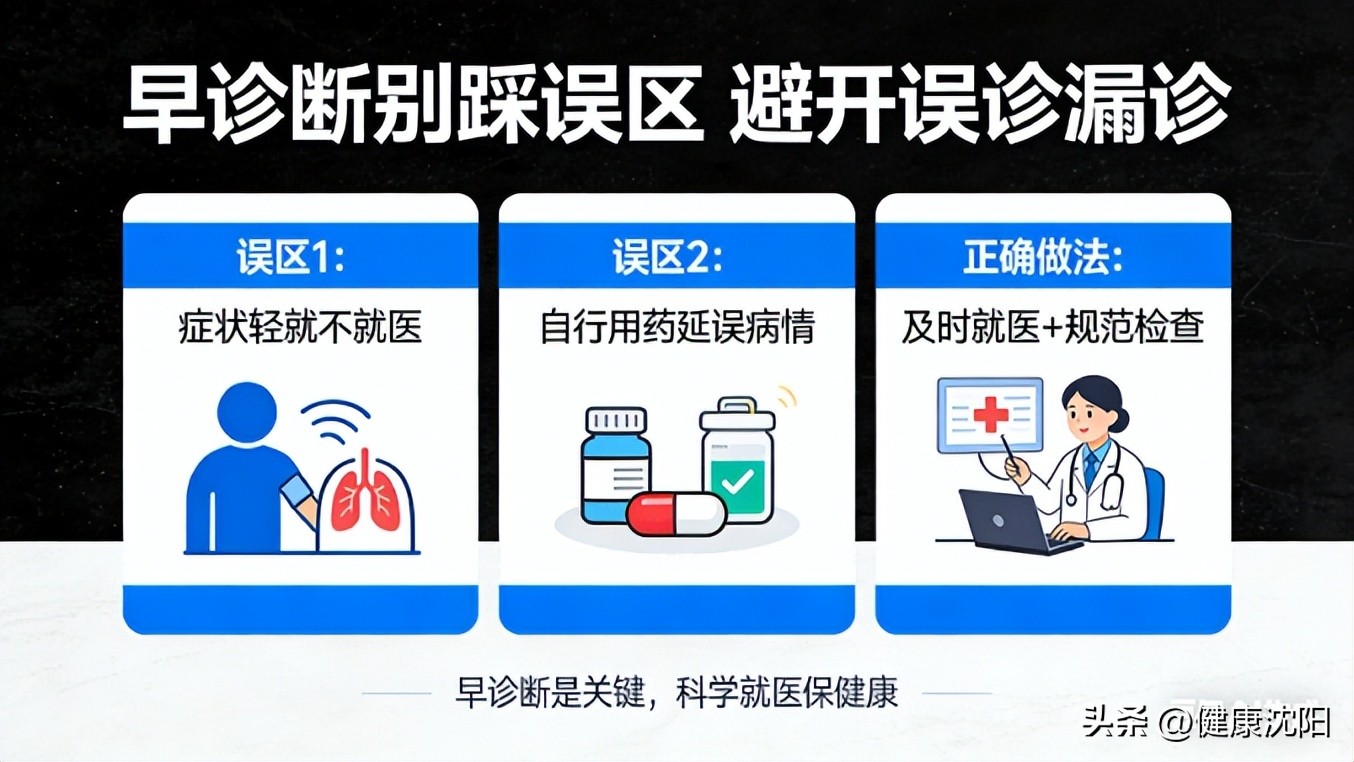 早诊断别踩误区 避开误诊漏诊

误区1:
症状轻就不就医

误区2:
自行用药延误病情

正确做法:
及时就医+规范检查

早诊断是关键，科学就医保健康

头条 @健康沈阳